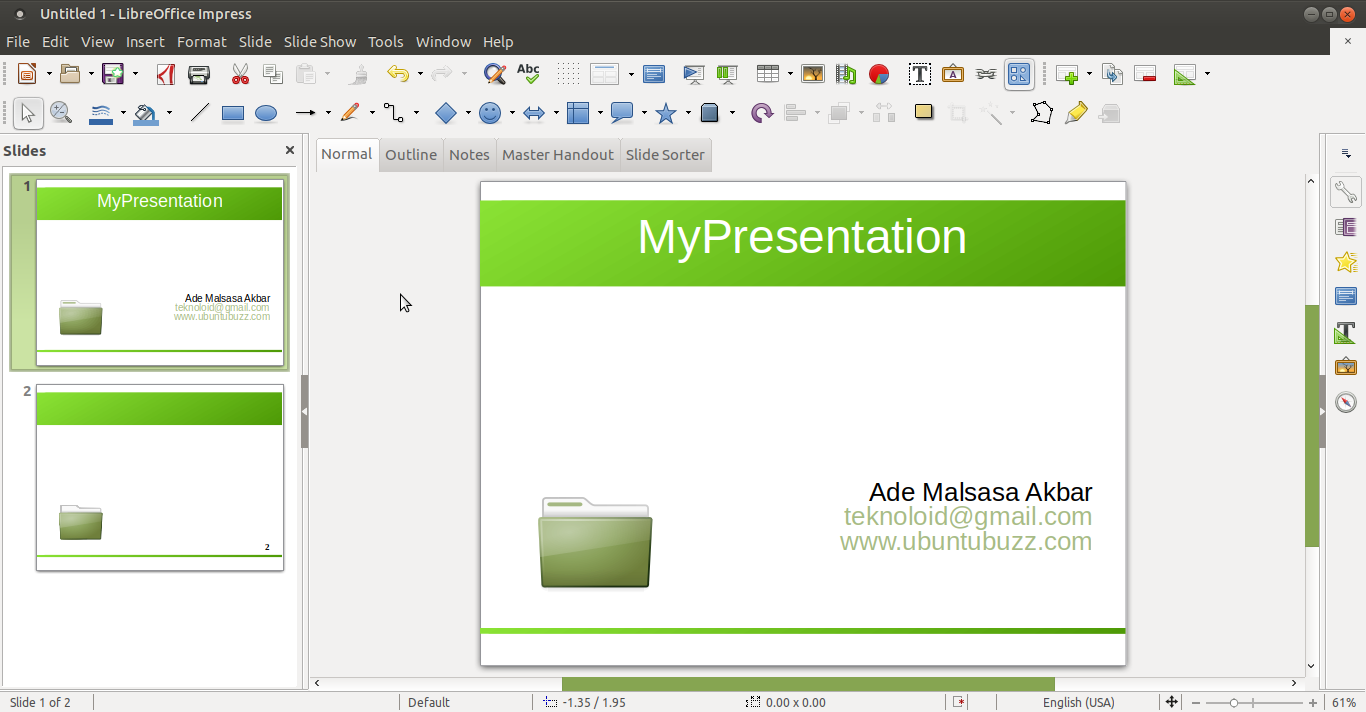 Untitled 1 - LibreOffice Impress

File Edit View Insert Format Slide Slide Show Tools Window Help

Slides

1

MyPresentation

Ade Malsasa Akbar
teknoloid@gmail.com
www.ubuntubuzz.com

2

2

Normal Outline Notes Master Handout Slide Sorter

MyPresentation

Ade Malsasa Akbar
teknoloid@gmail.com
www.ubuntubuzz.com

Slide 1 of 2 Default -1.35 / 1.95 0.00 x 0.00 English (USA) 61%